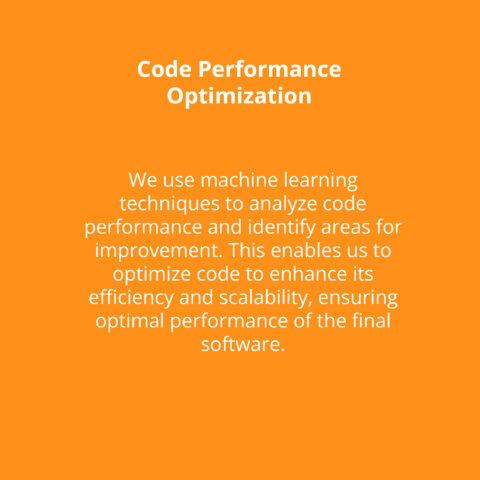 Code Performance Optimization

We use machine learning techniques to analyze code performance and identify areas for improvement. This enables us to optimize code to enhance its efficiency and scalability, ensuring optimal performance of the final software.